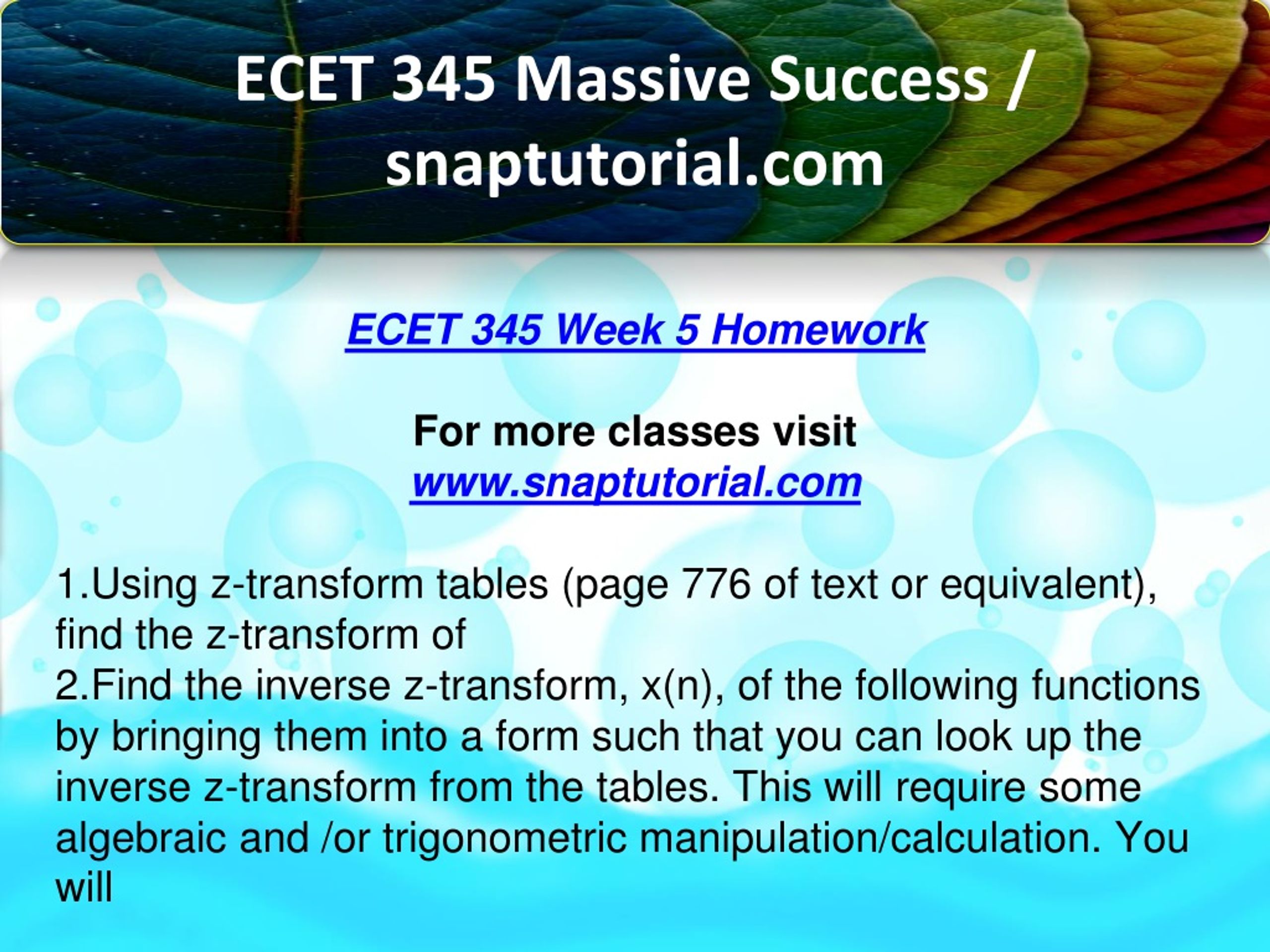 ECET 345 Massive Success / snaptutorial.com

ECET 345 Week 5 Homework

For more classes visit
www.snaptutorial.com

1.Using z-transform tables (page 776 of text or equivalent), find the z-transform of
2.Find the inverse z-transform, x(n), of the following functions by bringing them into a form such that you can look up the inverse z-transform from the tables. This will require some algebraic and /or trigonometric manipulation/calculation. You will